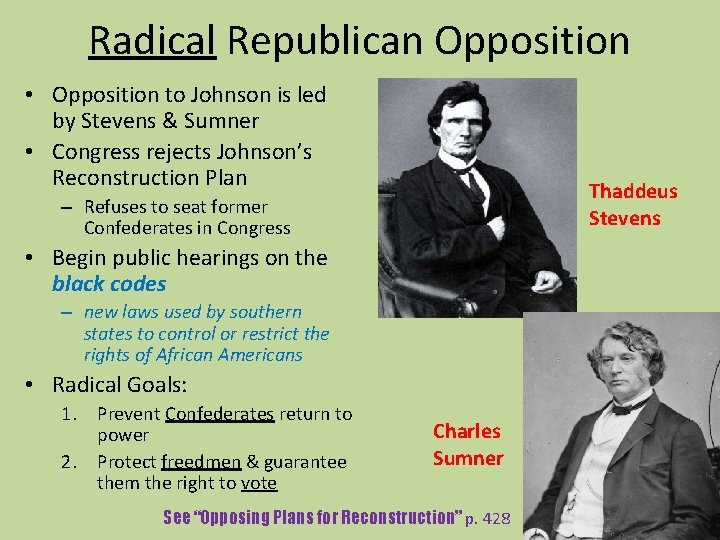 Radical Republican Opposition

• Opposition to Johnson is led by Stevens & Sumner
• Congress rejects Johnson's Reconstruction Plan
  – Refuses to seat former Confederates in Congress
• Begin public hearings on the black codes
  – new laws used by southern states to control or restrict the rights of African Americans
• Radical Goals:
  1. Prevent Confederates return to power
  2. Protect freedmen & guarantee them the right to vote

Thaddeus Stevens

Charles Sumner

See "Opposing Plans for Reconstruction" p. 428